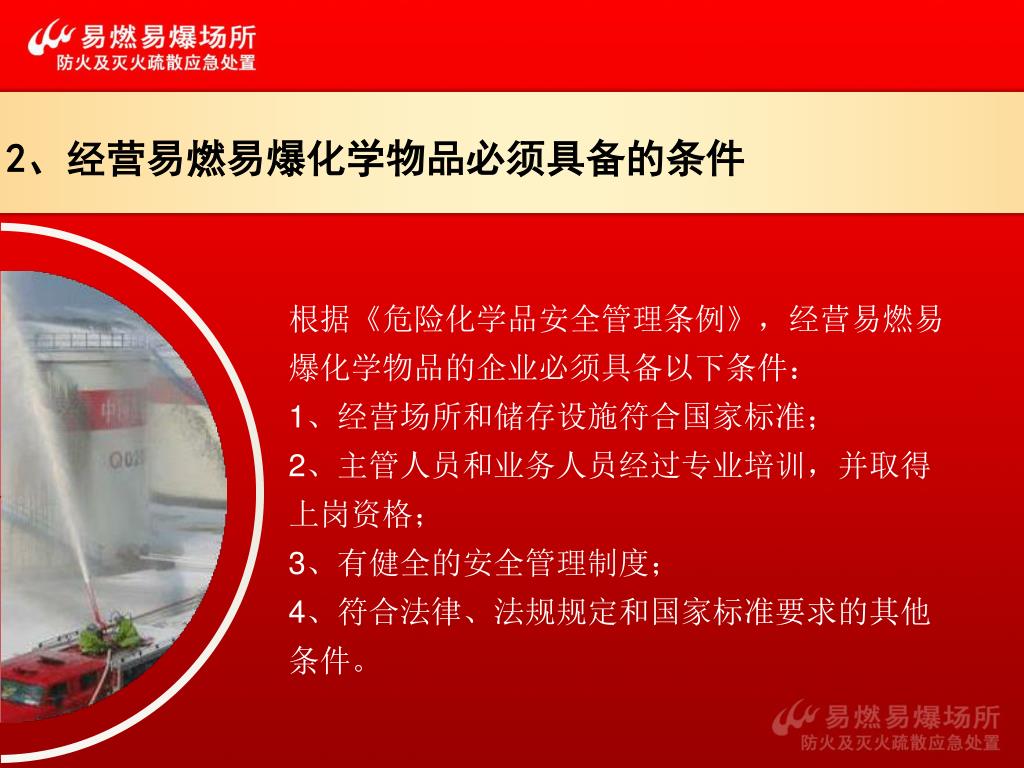 易燃易爆场所
防火及灭火疏散应急处置

2、经营易燃易爆化学物品必须具备的条件

根据《危险化学品安全管理条例》，经营易燃易爆化学物品的企业必须具备以下条件：
1、经营场所和储存设施符合国家标准；
2、主管人员和业务人员经过专业培训，并取得上岗资格；
3、有健全的安全管理制度；
4、符合法律、法规规定和国家标准要求的其他条件。

易燃易爆场所
防火及灭火疏散应急处置